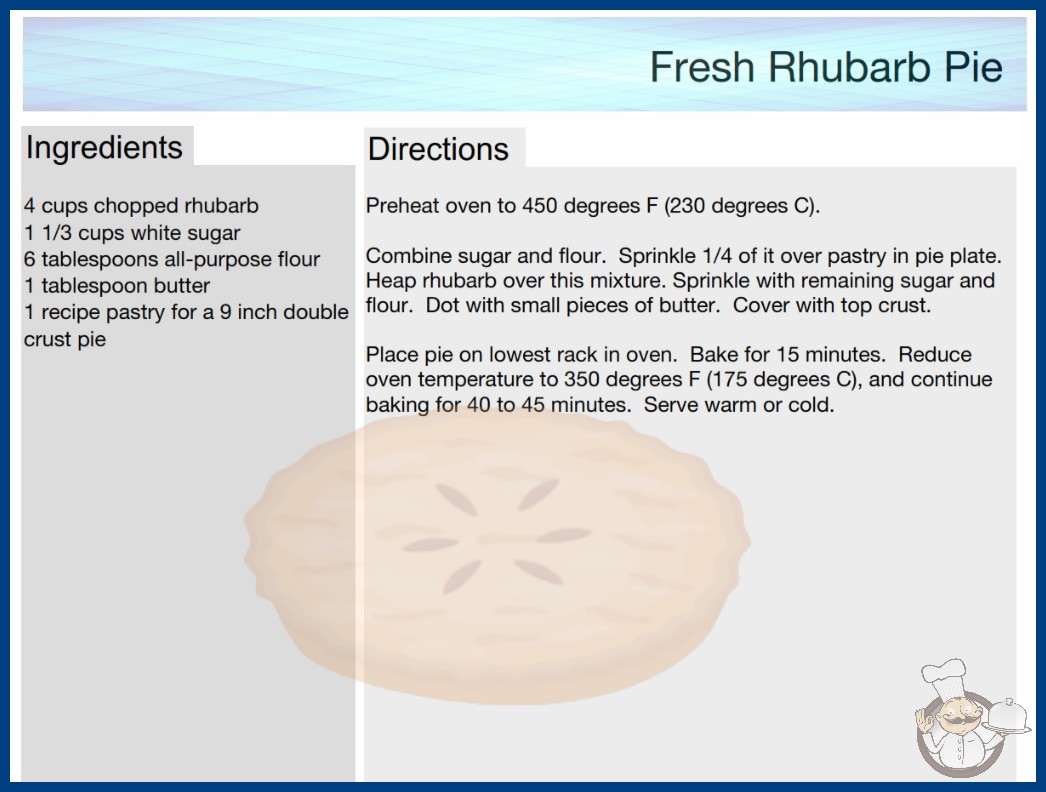 Fresh Rhubarb Pie

Ingredients

4 cups chopped rhubarb
1 1/3 cups white sugar
6 tablespoons all-purpose flour
1 tablespoon butter
1 recipe pastry for a 9 inch double crust pie

Directions

Preheat oven to 450 degrees F (230 degrees C).

Combine sugar and flour. Sprinkle 1/4 of it over pastry in pie plate. Heap rhubarb over this mixture. Sprinkle with remaining sugar and flour. Dot with small pieces of butter. Cover with top crust.

Place pie on lowest rack in oven. Bake for 15 minutes. Reduce oven temperature to 350 degrees F (175 degrees C), and continue baking for 40 to 45 minutes. Serve warm or cold.